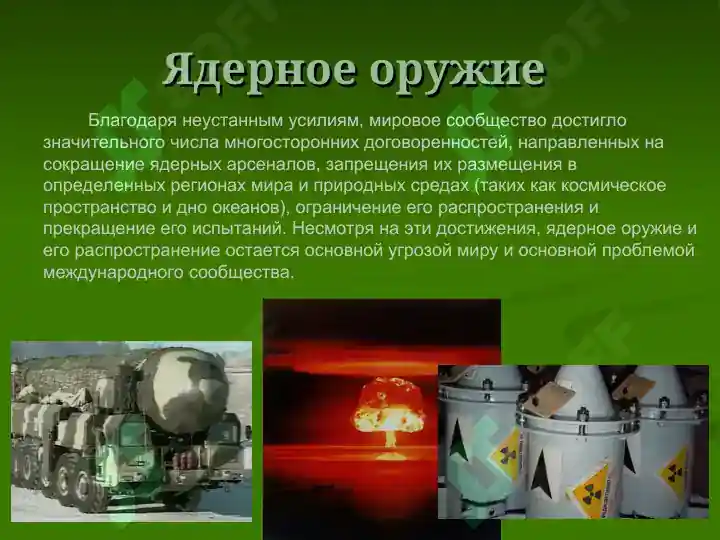 Ядерное оружие

Благодаря неустанным усилиям, мировое сообщество достигло значительного числа многосторонних договоренностей, направленных на сокращение ядерных арсеналов, запрещения их размещения в определенных регионах мира и природных средах (таких как космическое пространство и дно океанов), ограничение его распространения и прекращение его испытаний. Несмотря на эти достижения, ядерное оружие и его распространение остается основной угрозой миру и основной проблемой международного сообщества.